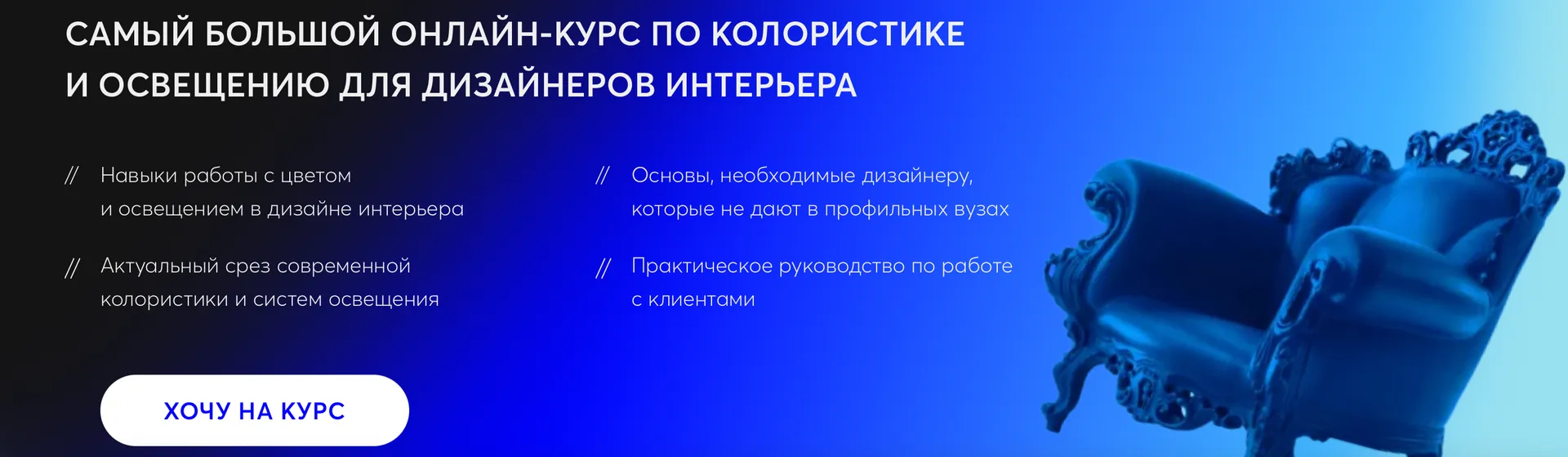 САМЫЙ БОЛЬШОЙ ОНЛАЙН-КУРС ПО КОЛОРИСТИКЕ И ОСВЕЩЕНИЮ ДЛЯ ДИЗАЙНЕРОВ ИНТЕРЬЕРА

// Навыки работы с цветом и освещением в дизайне интерьера

// Актуальный срез современной колористики и систем освещения

// Основы, необходимые дизайнеру, которые не дают в профильных вузах

// Практическое руководство по работе с клиентами

ХОЧУ НА КУРС